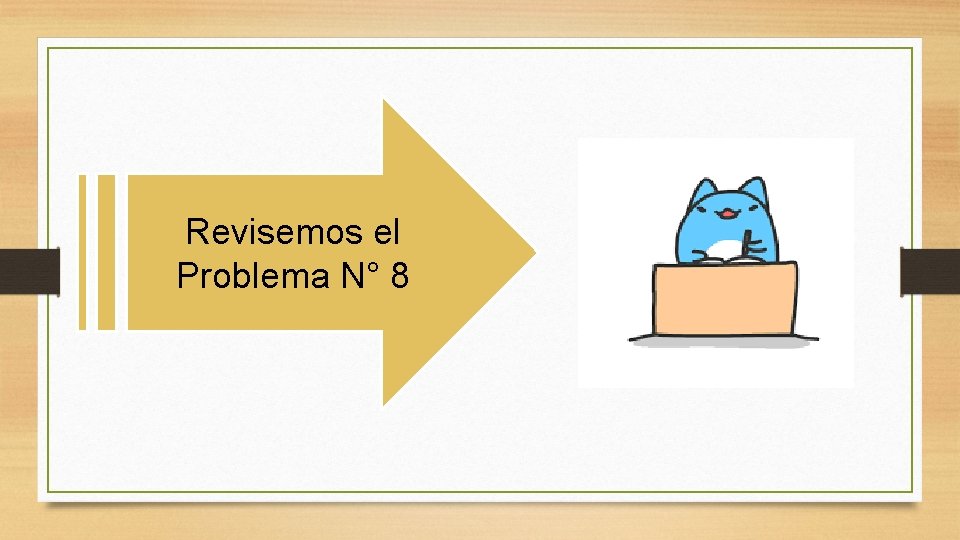 Revisemos el Problema N° 8